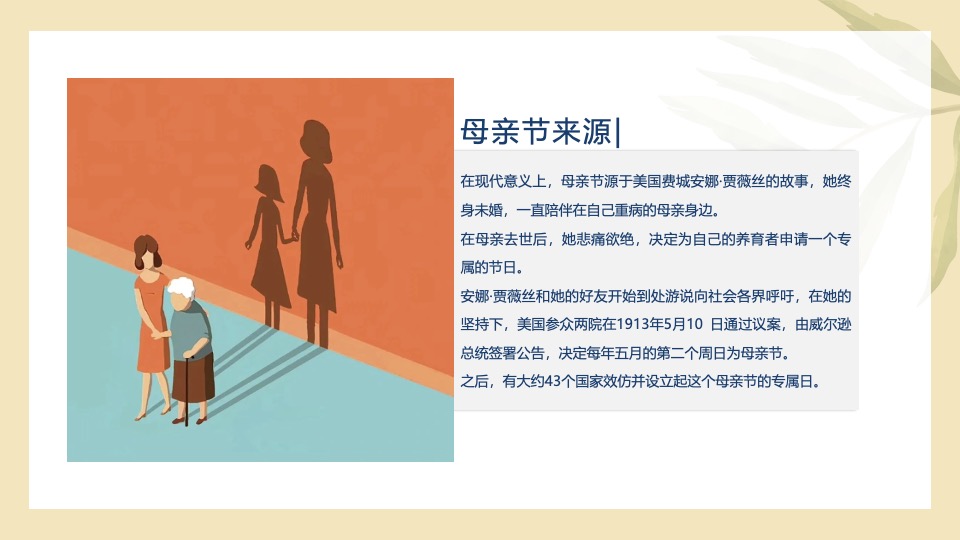 母亲节来源|

在现代意义上，母亲节源于美国费城安娜·贾薇丝的故事，她终身未婚，一直陪伴在自己重病的母亲身边。

在母亲去世后，她悲痛欲绝，决定为自己的养育者申请一个专属的节日。

安娜·贾薇丝和她的好友开始到处游说向社会各界呼吁，在她的坚持下，美国参众两院在1913年5月10 日通过议案，由威尔逊总统签署公告，决定每年五月的第二个周日为母亲节。

之后，有大约43个国家效仿并设立起这个母亲节的专属日。